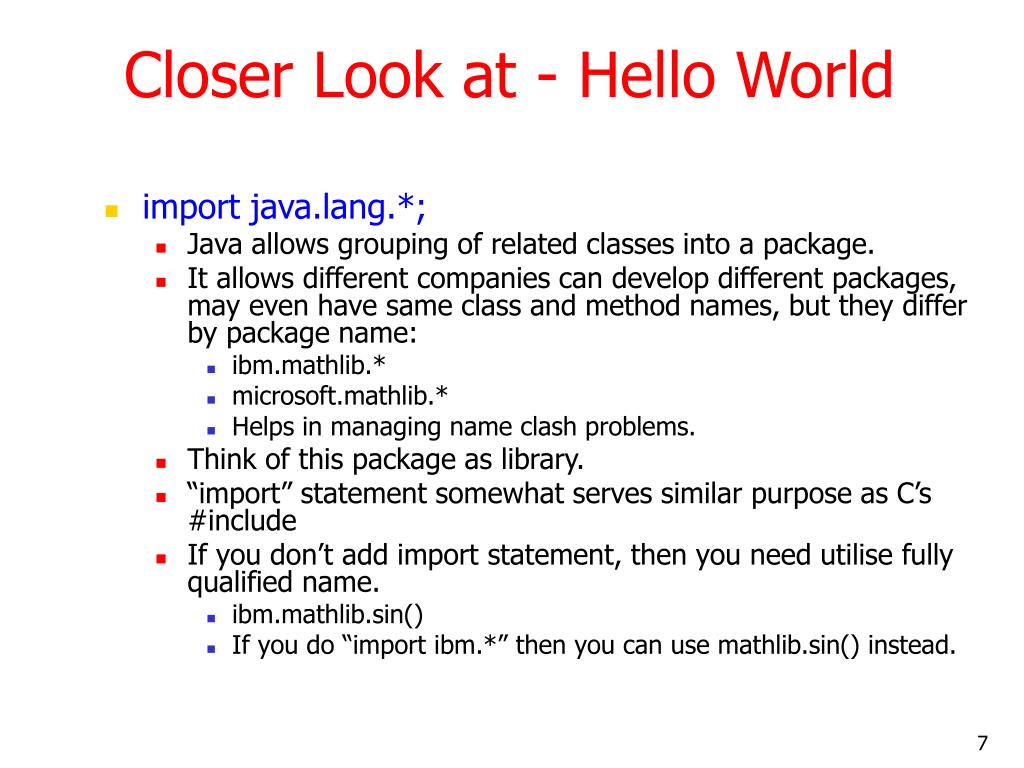 Closer Look at - Hello World

- import java.lang.*;
  - Java allows grouping of related classes into a package.
  - It allows different companies can develop different packages, may even have same class and method names, but they differ by package name:
    - ibm.mathlib.*
    - microsoft.mathlib.*
    - Helps in managing name clash problems.
  - Think of this package as library.
  - “import” statement somewhat serves similar purpose as C’s #include
  - If you don’t add import statement, then you need utilise fully qualified name.
    - ibm.mathlib.sin()
    - If you do “import ibm.*” then you can use mathlib.sin() instead.

7